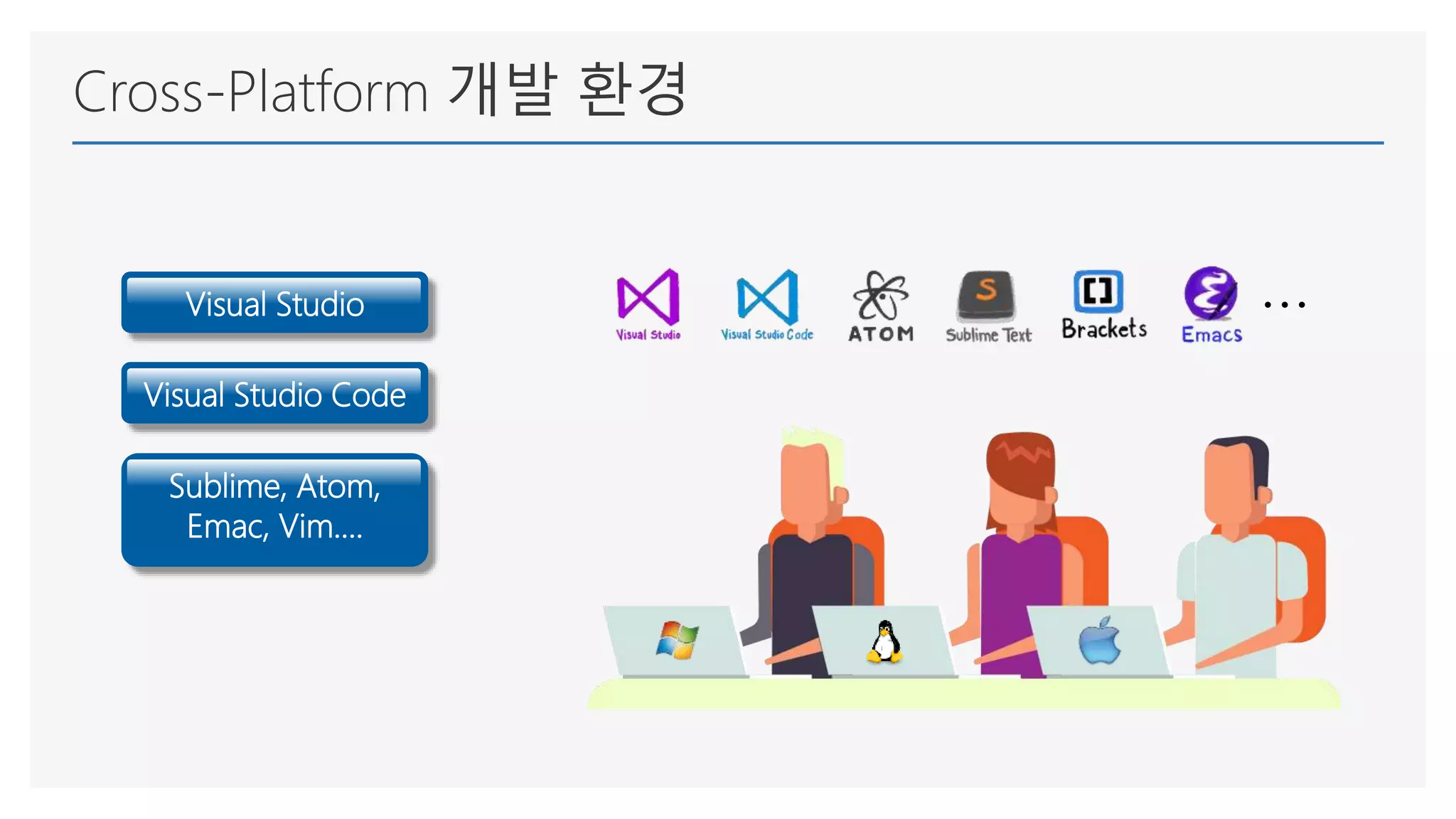 Cross-Platform 개발 환경

Visual Studio

Visual Studio Code

Sublime, Atom, Emac, Vim....

Visual Studio

Visual Studio Code

ATOM

Sublime Text

Brackets

Emacs

...